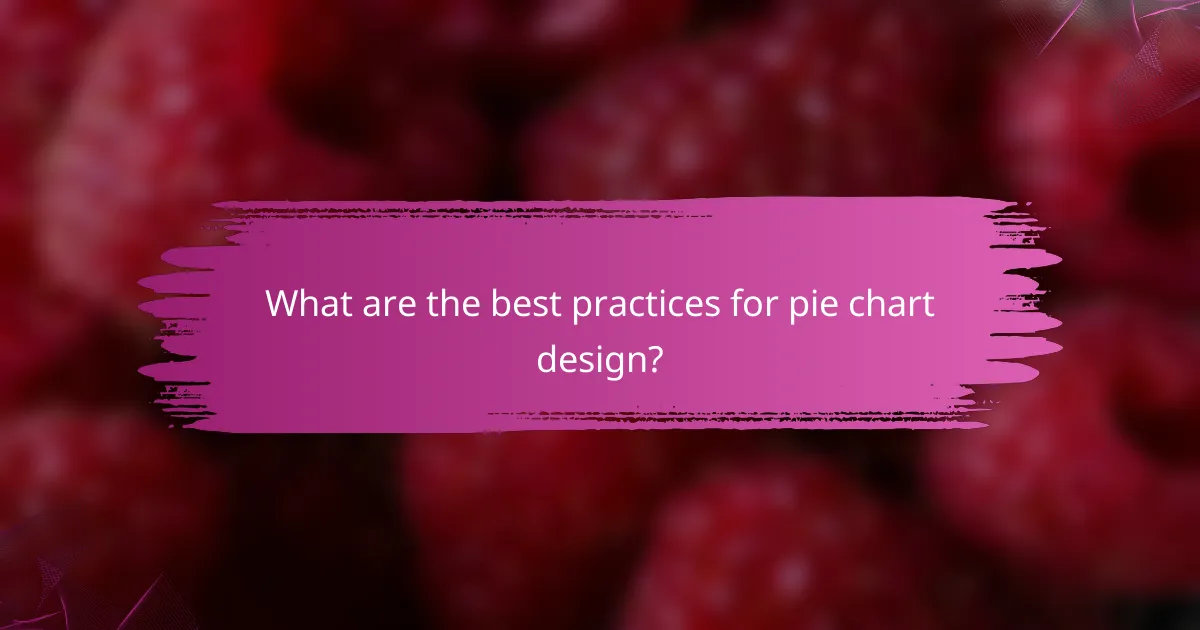 What are the best practices for pie chart design?